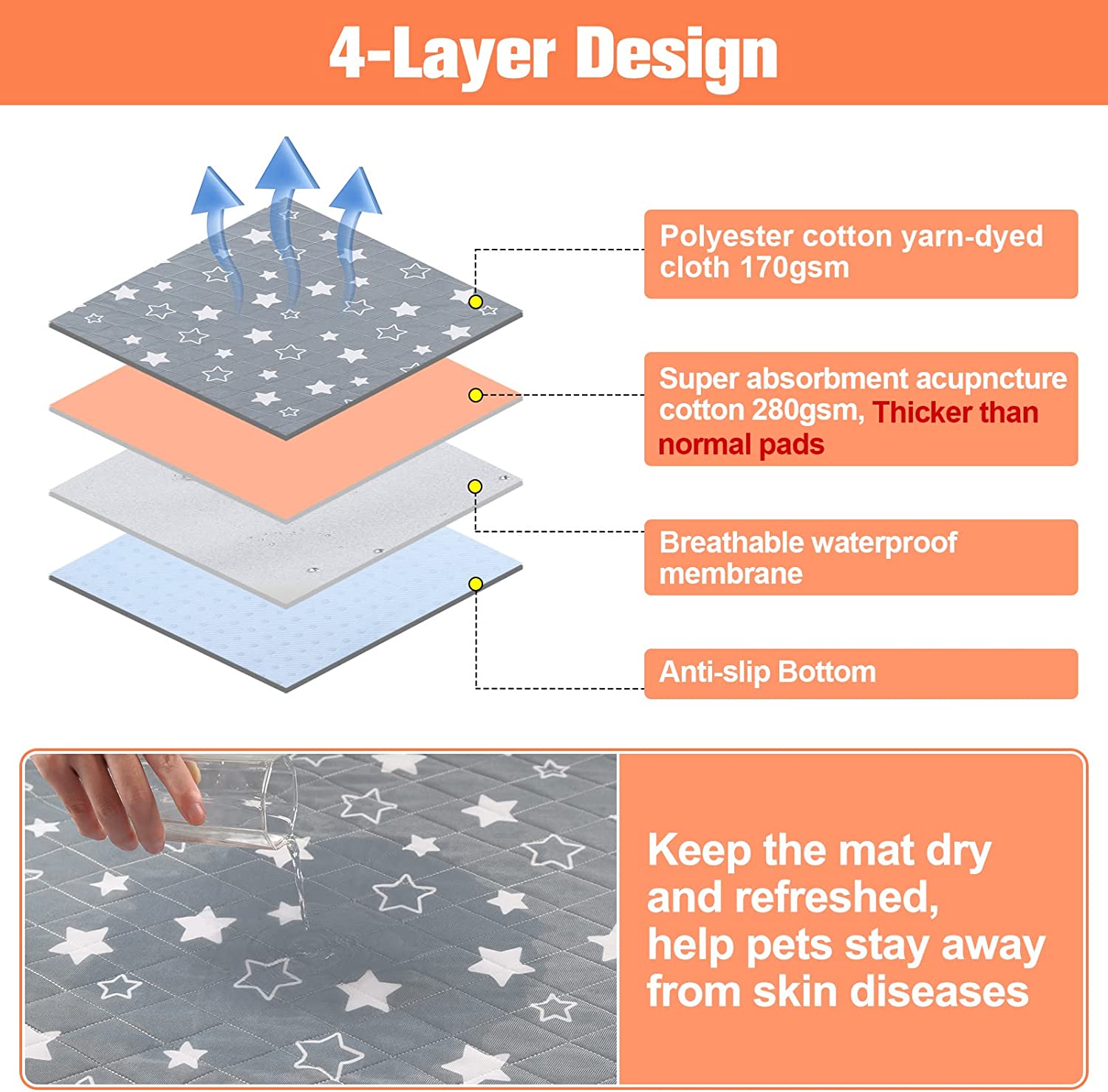 4-Layer Design

Polyester cotton yarn-dyed cloth 170gsm

Super absorbment acupncture cotton 280gsm, Thicker than normal pads

Breathable waterproof membrane

Anti-slip Bottom

Keep the mat dry and refreshed, help pets stay away from skin diseases